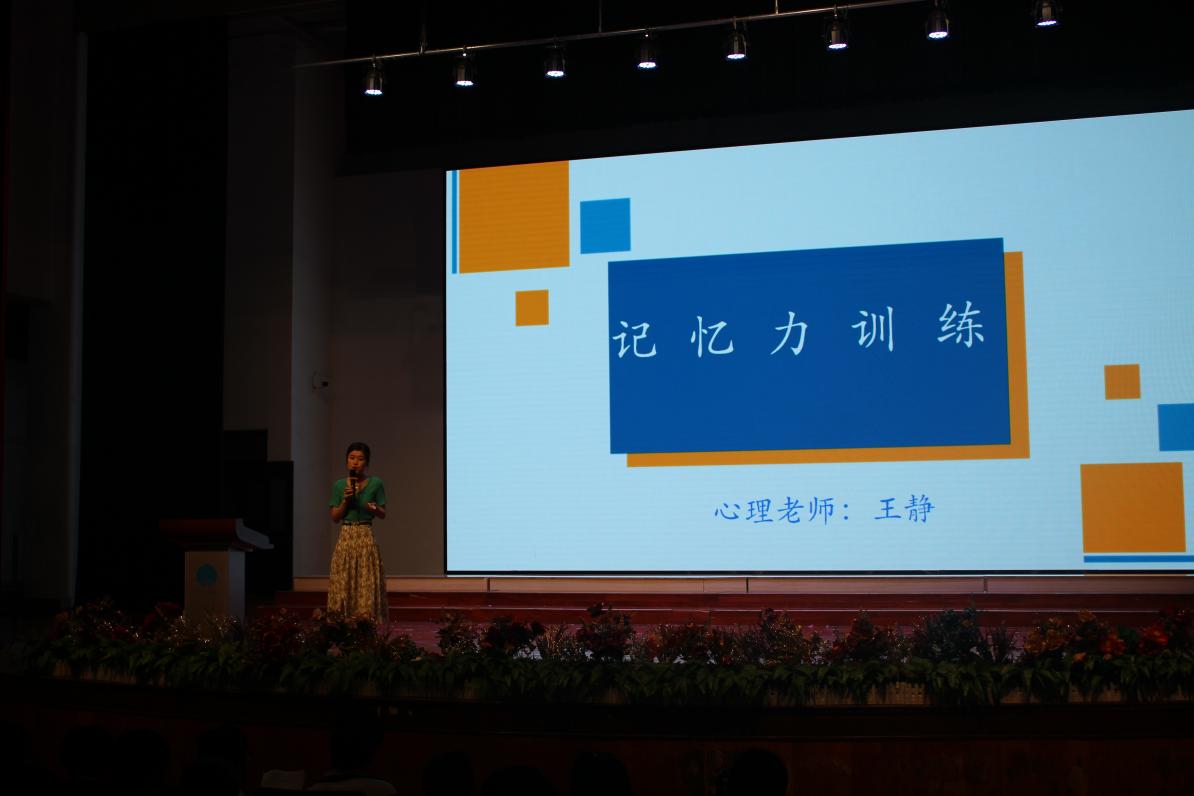 记忆力训练

心理老师：王静